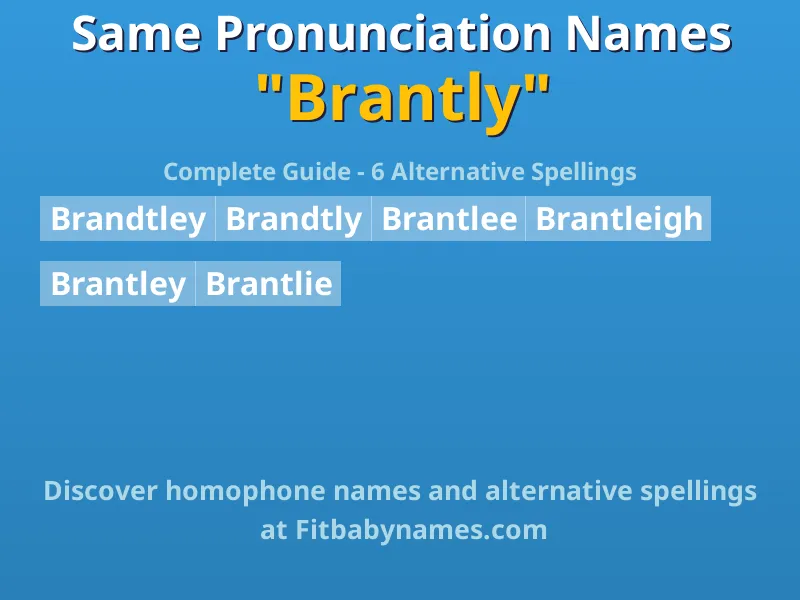 Same Pronunciation Names
"Brantly"

Complete Guide - 6 Alternative Spellings

Brandtley Brandtly Brantlee Brantleigh

Brantley Brantlie

Discover homophone names and alternative spellings at Fitbabynames.com